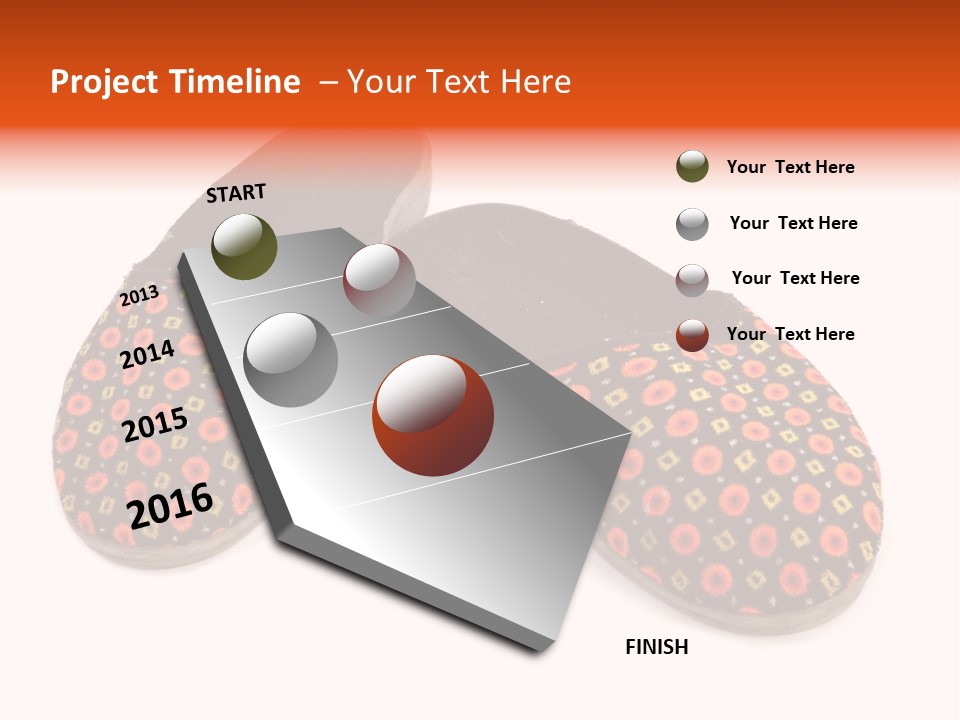 Project Timeline – Your Text Here

START

2013

2014

2015

2016

FINISH

Your Text Here

Your Text Here

Your Text Here

Your Text Here